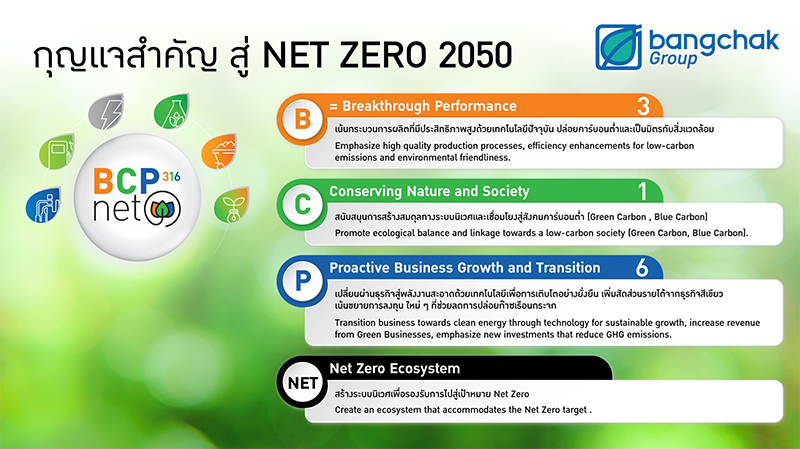 กุญแจสำคัญ สู่ NET ZERO 2050

bangchak Group

BCP 316 net

B = Breakthrough Performance 3

เน้นกระบวนการผลิตที่มีประสิทธิภาพสูงด้วยเทคโนโลยีปัจจุบัน ปล่อยคาร์บอนต่ำและเป็นมิตรกับสิ่งแวดล้อม

Emphasize high quality production processes, efficiency enhancements for low-carbon emissions and environmental friendliness.

C Conserving Nature and Society 1

สนับสนุนการสร้างสมดุลทางระบบนิเวศและเชื่อมโยงสู่สังคมคาร์บอนต่ำ (Green Carbon , Blue Carbon)

Promote ecological balance and linkage towards a low-carbon society (Green Carbon, Blue Carbon).

P Proactive Business Growth and Transition 6

เปลี่ยนผ่านธุรกิจสู่พลังงานสะอาดด้วยเทคโนโลยีเพื่อการเติบโตอย่างยั่งยืน เพิ่มสัดส่วนรายได้จากธุรกิจสีเขียว เน้นขยายการลงทุน ใหม่ ๆ ที่ช่วยลดการปล่อยก๊าซเรือนกระจก

Transition business towards clean energy through technology for sustainable growth, increase revenue from Green Businesses, emphasize new investments that reduce GHG emissions.

NET Net Zero Ecosystem

สร้างระบบนิเวศเพื่อรองรับการไปสู่เป้าหมาย Net Zero

Create an ecosystem that accommodates the Net Zero target .